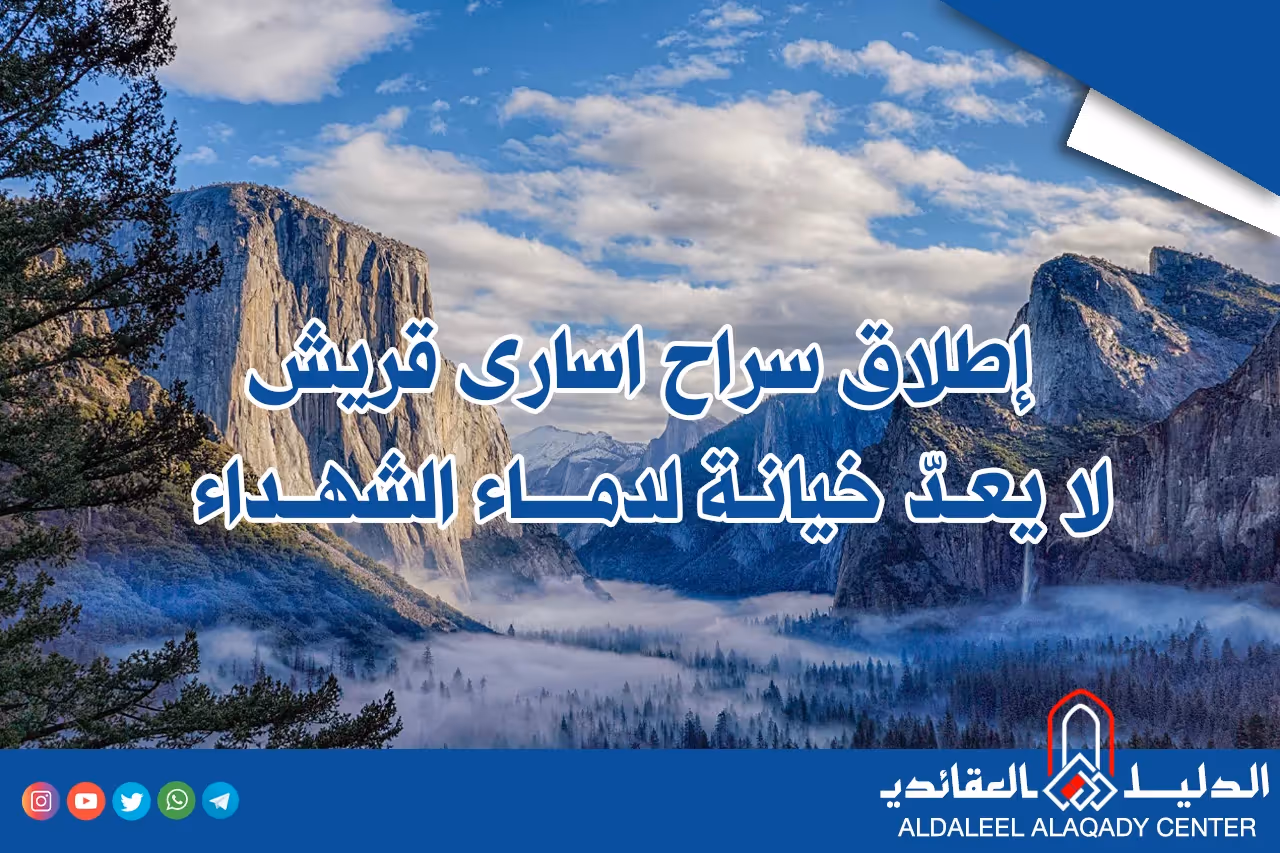 إطلاق سراح اسارى قريش
لا يعدّ خيانة لدماء الشهداء

الدليل العقائدي
ALDALEEL ALAQADY CENTER